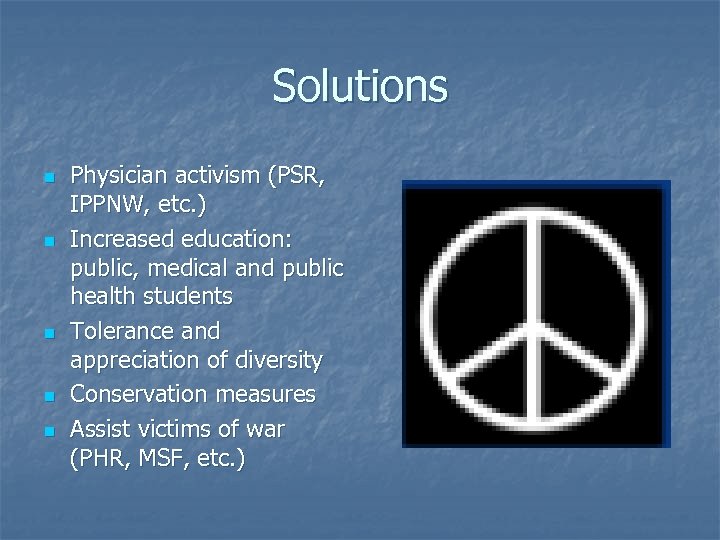 Solutions

- Physician activism (PSR, IPPNW, etc.)
- Increased education: public, medical and public health students
- Tolerance and appreciation of diversity
- Conservation measures
- Assist victims of war (PHR, MSF, etc.)